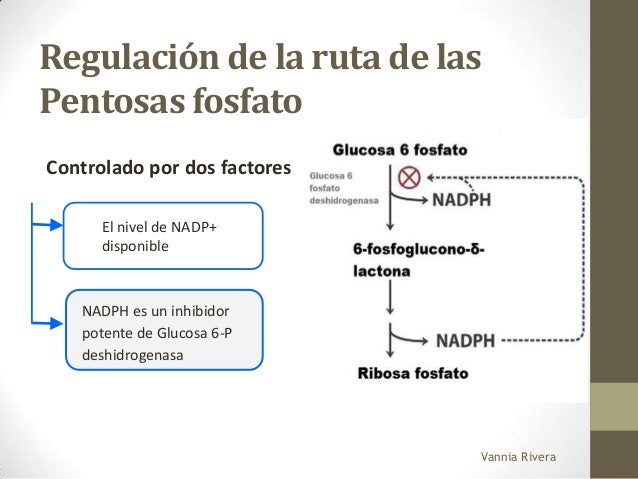 Regulación de la ruta de las Pentosas fosfato

Controlado por dos factores

El nivel de NADP+ disponible

NADPH es un inhibidor potente de Glucosa 6-P deshidrogenasa

Glucosa 6 fosfato

Glucosa 6 fosfato deshidrogenasa

NADPH

6-fosfoglucono-δ-lactona

NADPH

Ribosa fosfato

Vannia Rivera